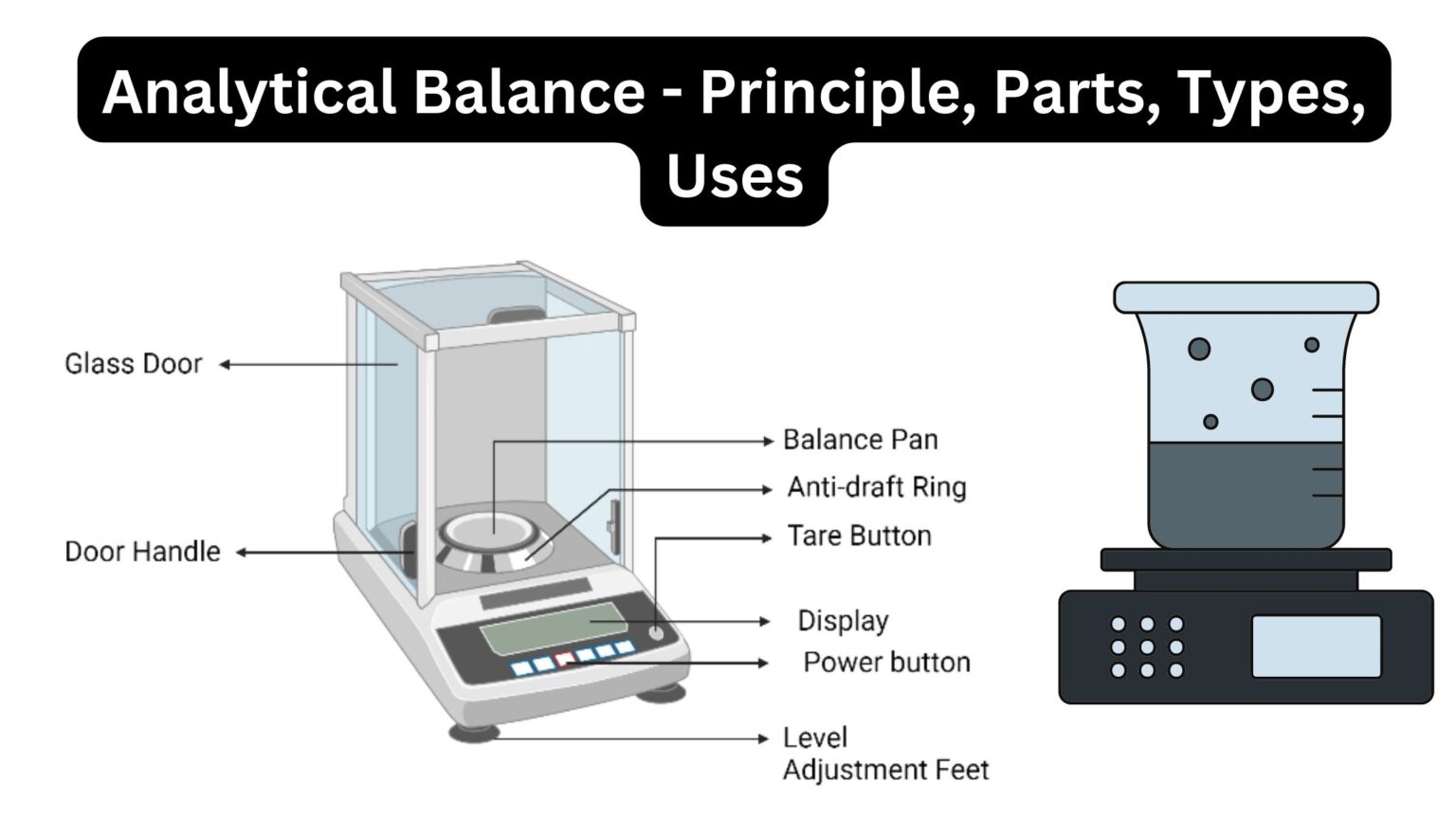 Analytical Balance - Principle, Parts, Types, Uses

Glass Door

Door Handle

Balance Pan

Anti-draft Ring

Tare Button

Display

Power button

Level Adjustment Feet